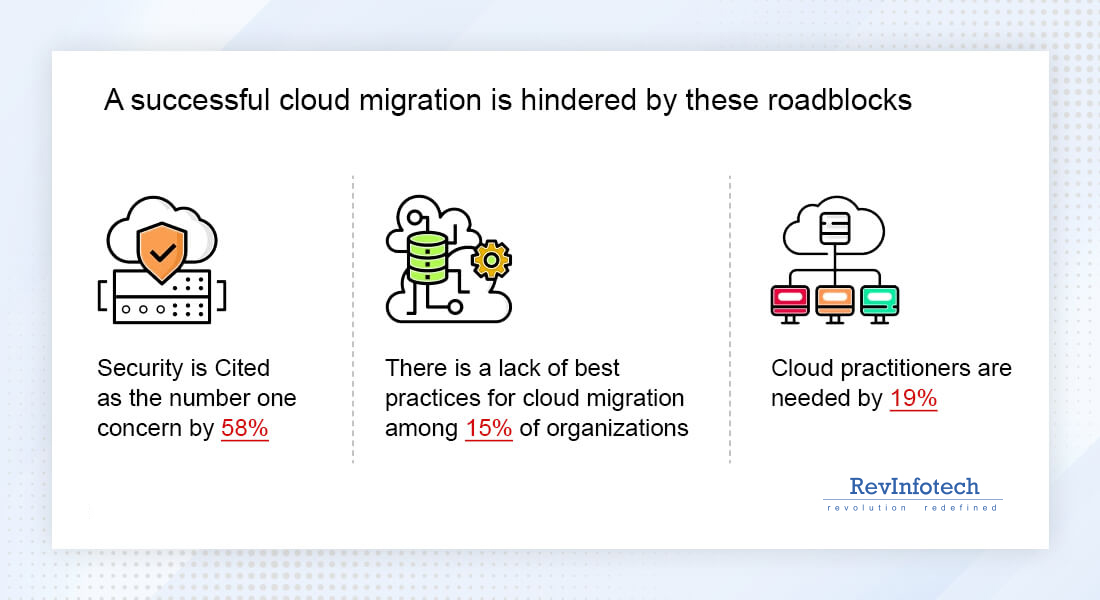 A successful cloud migration is hindered by these roadblocks

Security is Cited as the number one concern by 58%

There is a lack of best practices for cloud migration among 15% of organizations

Cloud practitioners are needed by 19%

RevInfotech
revolution redefined